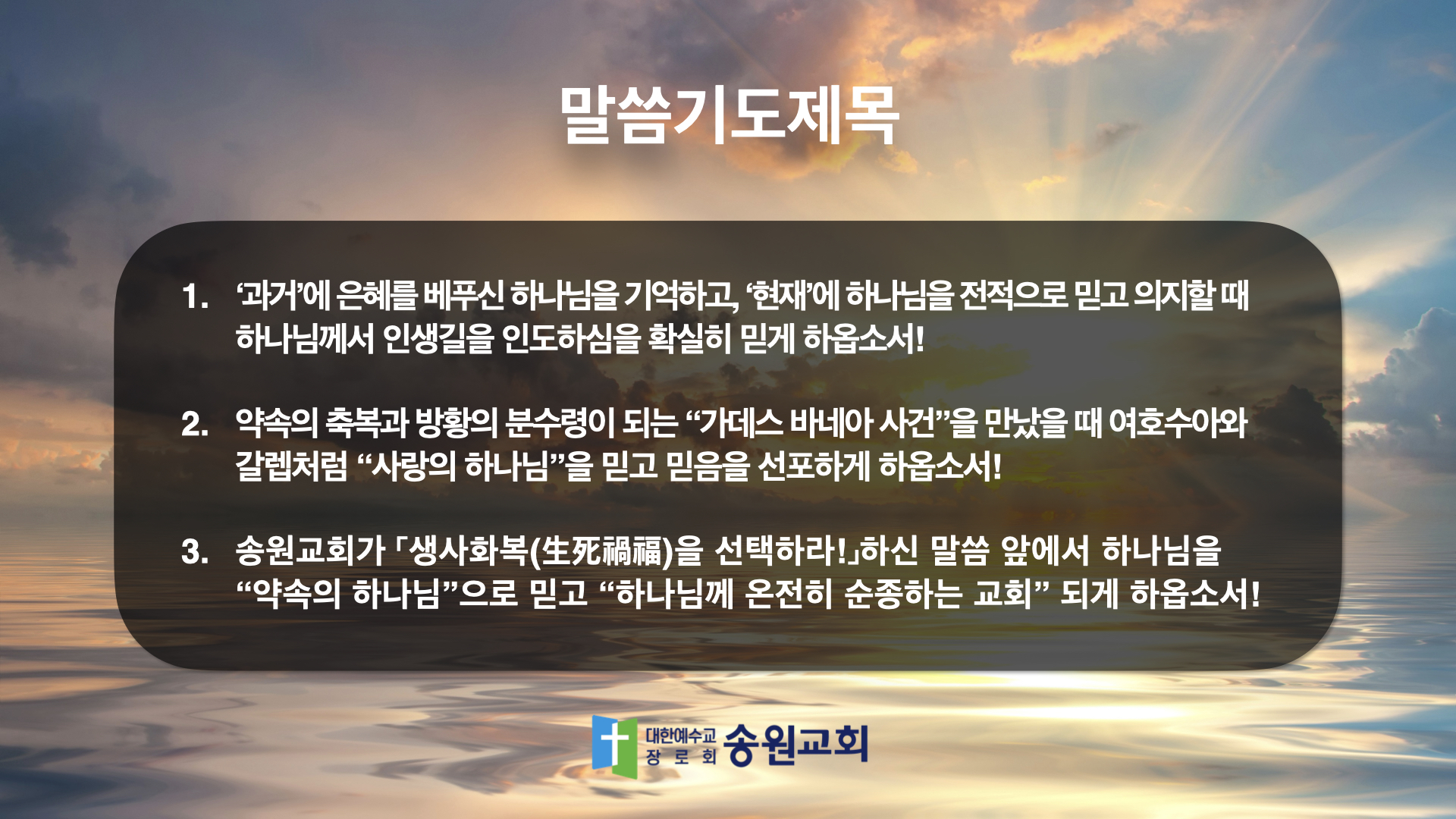 말씀기도제목

1. ‘과거’에 은혜를 베푸신 하나님을 기억하고, ‘현재’에 하나님을 전적으로 믿고 의지할 때 하나님께서 인생길을 인도하심을 확실히 믿게 하옵소서!

2. 약속의 축복과 방황의 분수령이 되는 “가데스 바네아 사건”을 만났을 때 여호수아와 갈렙처럼 “사랑의 하나님”을 믿고 믿음을 선포하게 하옵소서!

3. 송원교회가 「생사화복(生死禍福)을 선택하라!」하신 말씀 앞에서 하나님을 “약속의 하나님”으로 믿고 “하나님께 온전히 순종하는 교회” 되게 하옵소서!

대한예수교 장로회 송원교회